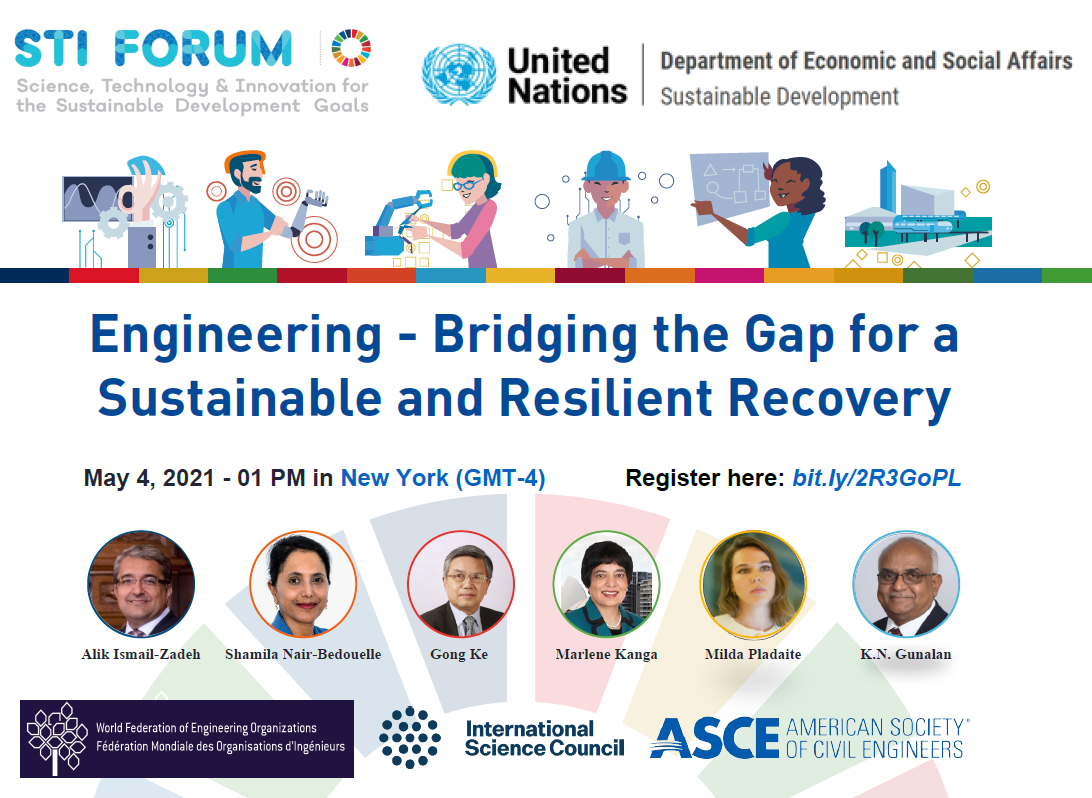 STI FORUM
Science, Technology & Innovation for the Sustainable Development Goals

United Nations
Department of Economic and Social Affairs
Sustainable Development

Engineering - Bridging the Gap for a Sustainable and Resilient Recovery

May 4, 2021 - 01 PM in New York (GMT-4)

Register here: bit.ly/2R3GoPL

Alik Ismail-Zadeh

Shamila Nair-Bedouelle

Gong Ke

Marlene Kanga

Milda Pladaite

K.N. Gunalan

World Federation of Engineering Organizations
Fédération Mondiale des Organisations d'Ingénieurs

International Science Council

ASCE AMERICAN SOCIETY OF CIVIL ENGINEERS